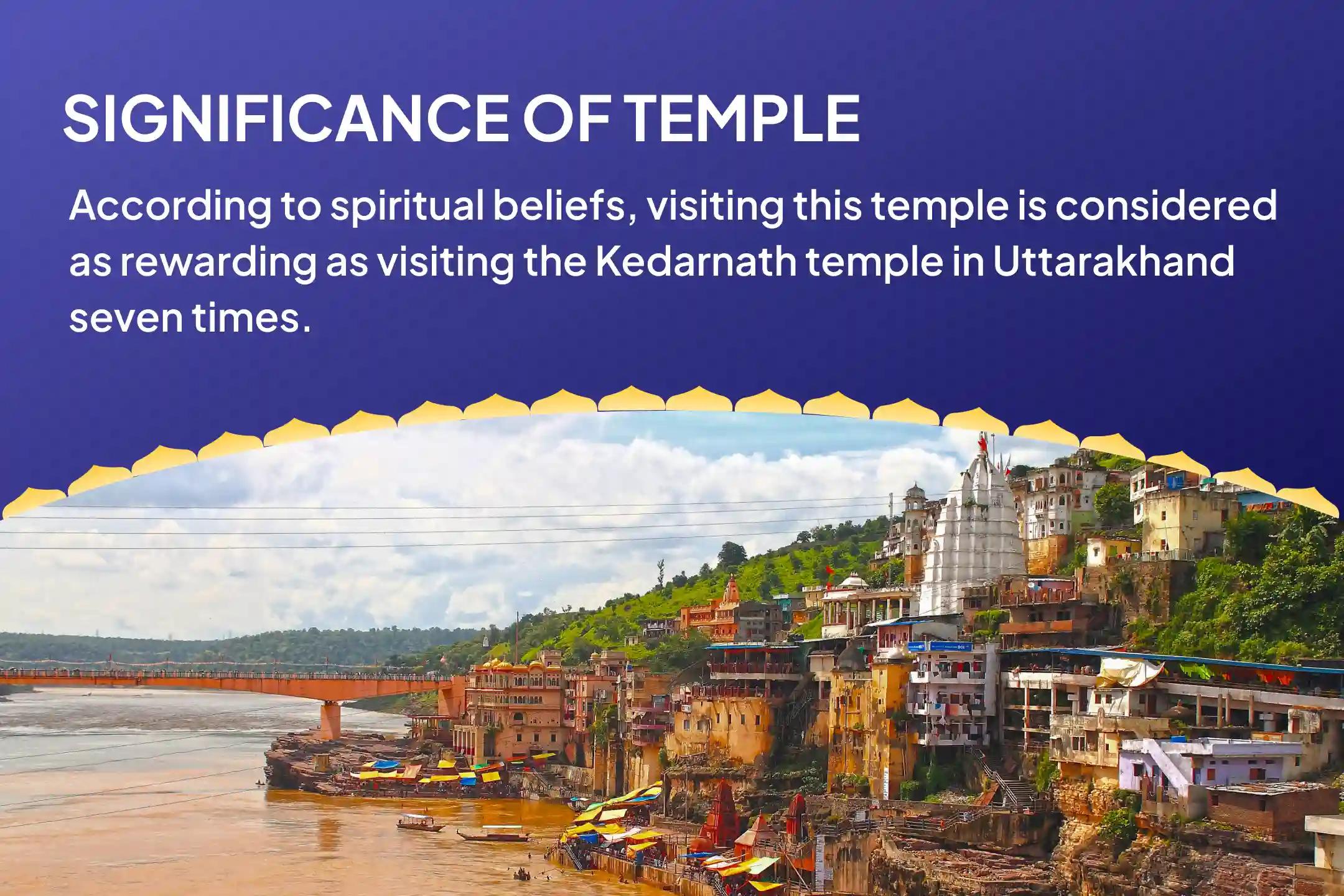 SIGNIFICANCE OF TEMPLE

According to spiritual beliefs, visiting this temple is considered as rewarding as visiting the Kedarnath temple in Uttarakhand seven times.